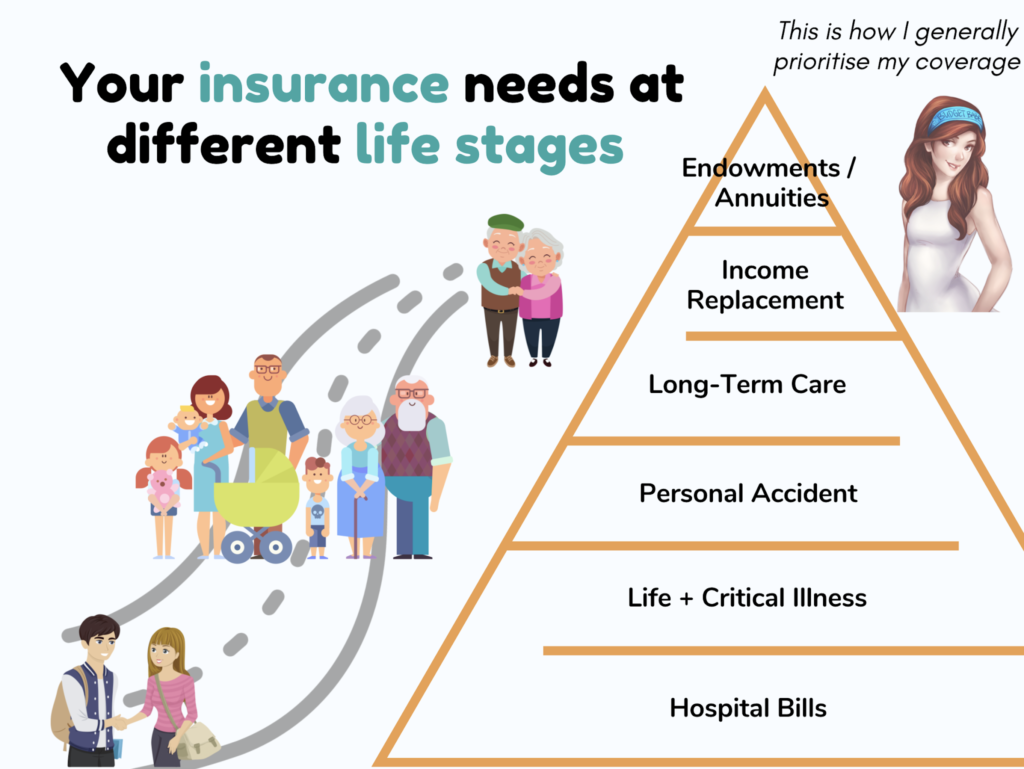 Your insurance needs at different life stages

This is how I generally prioritise my coverage

Endowments / Annuities

Income Replacement

Long-Term Care

Personal Accident

Life + Critical Illness

Hospital Bills